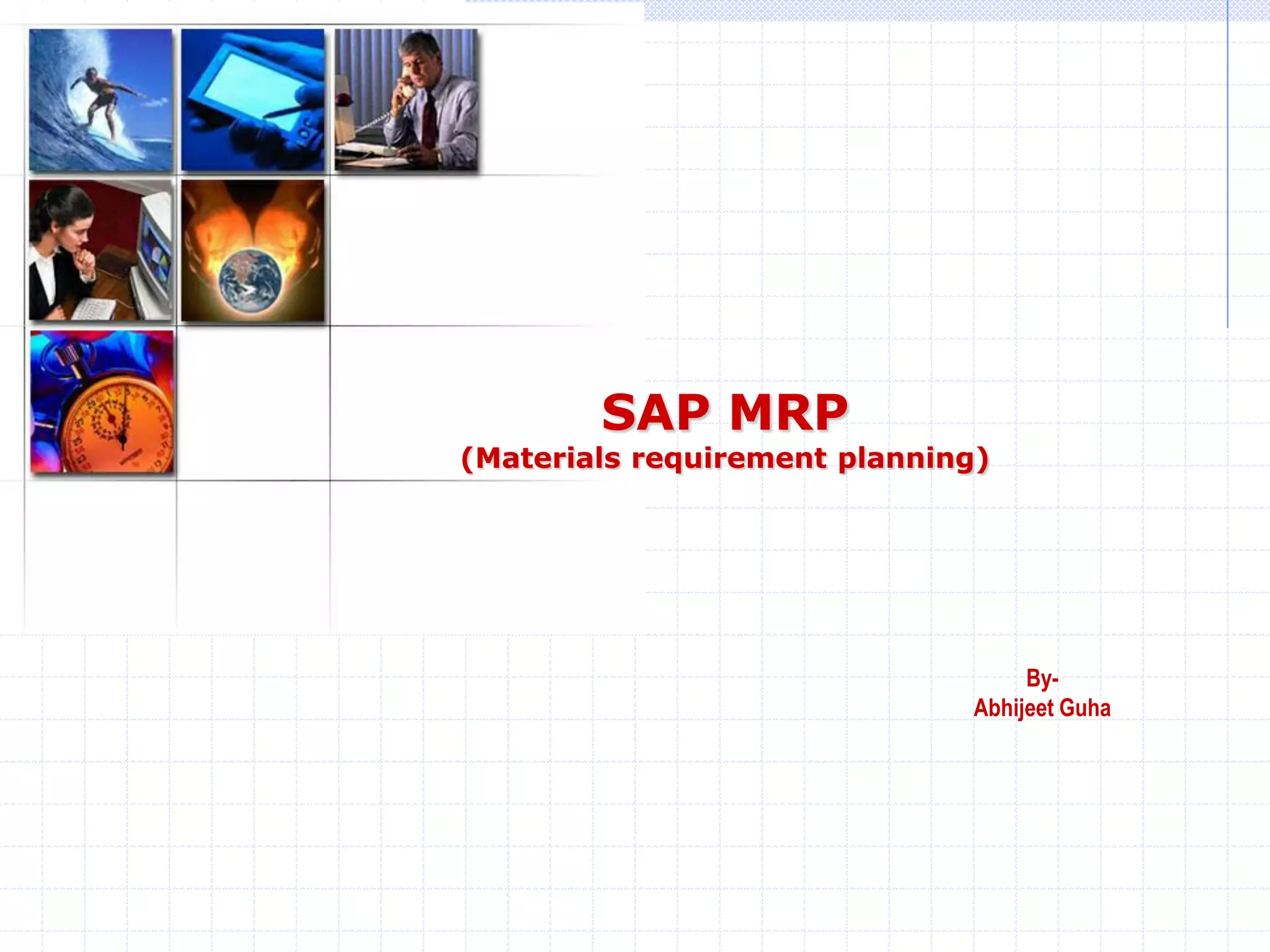 SAP MRP
(Materials requirement planning)

By-
Abhijeet Guha